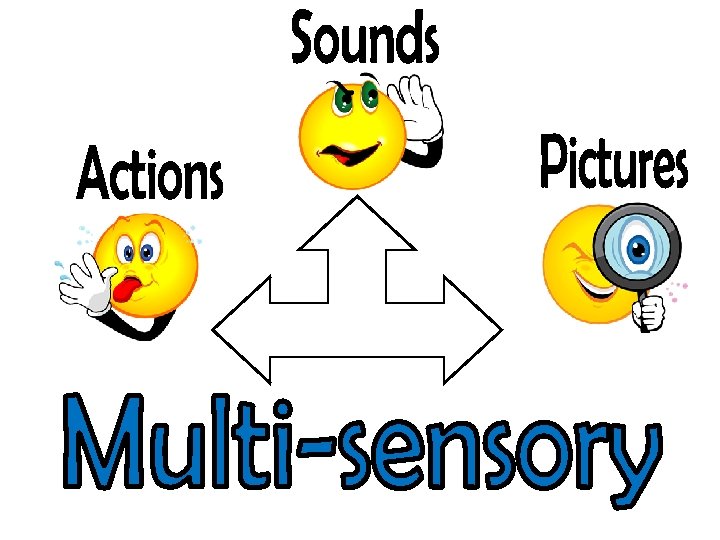 Sounds

Actions

Pictures

Multi-sensory